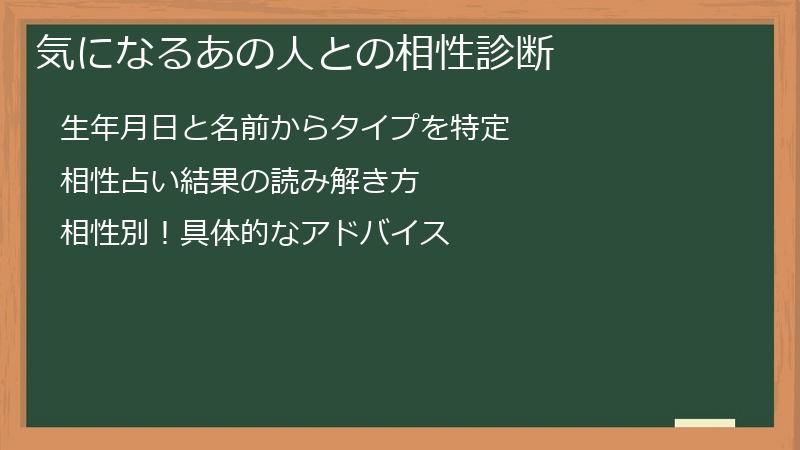 気になるあの人との相性診断

生年月日と名前からタイプを特定

相性占い結果の読み解き方

相性別！具体的なアドバイス